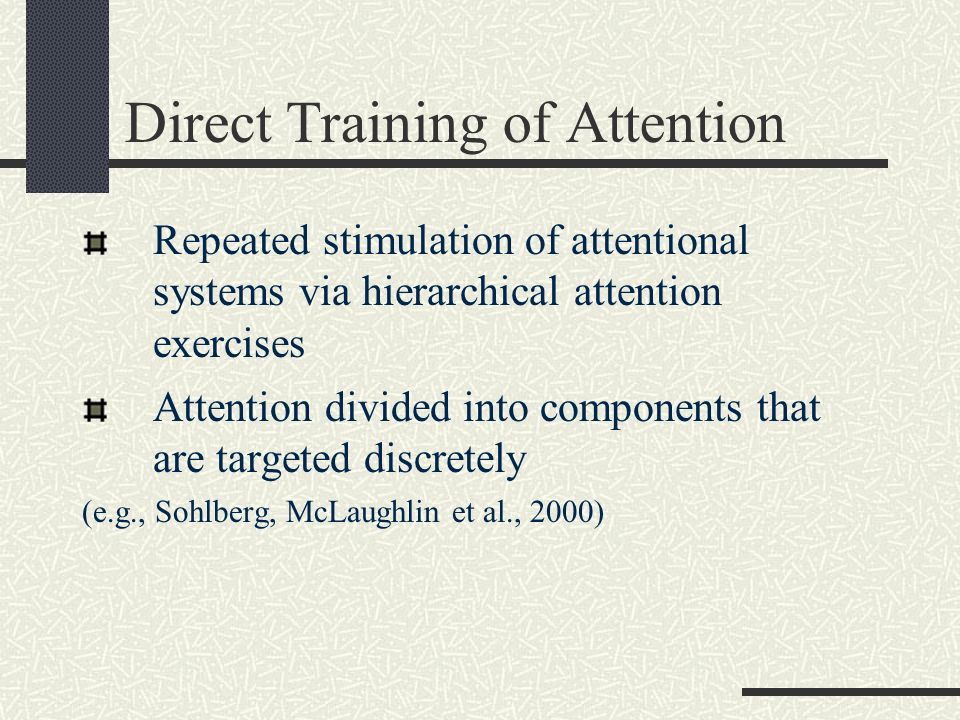 Direct Training of Attention

Repeated stimulation of attentional systems via hierarchical attention exercises

Attention divided into components that are targeted discretely

(e.g., Sohlberg, McLaughlin et al., 2000)